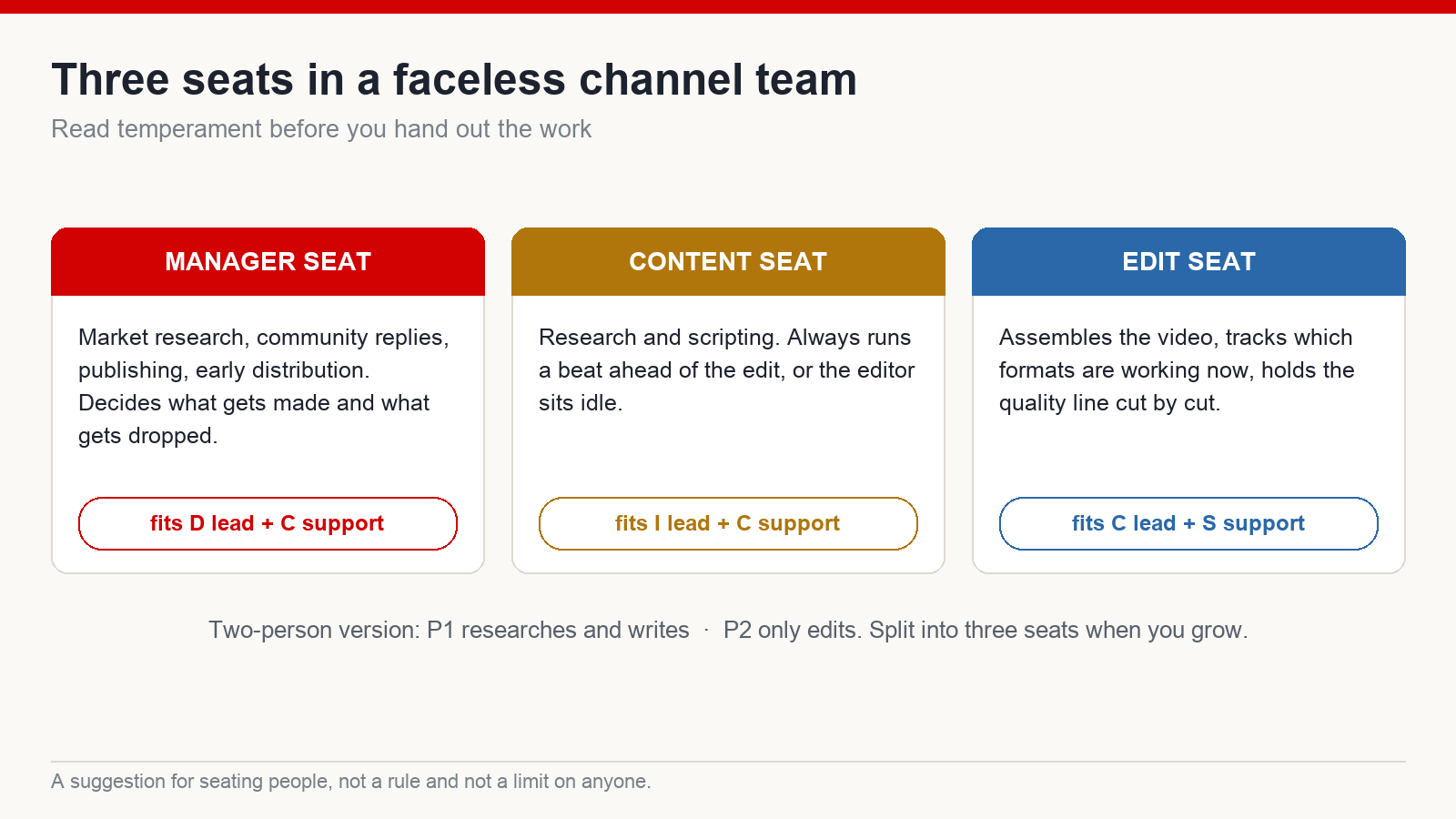 Three seats in a faceless channel team

Read temperament before you hand out the work

MANAGER SEAT

Market research, community replies, publishing, early distribution. Decides what gets made and what gets dropped.

fits D lead + C support

CONTENT SEAT

Research and scripting. Always runs a beat ahead of the edit, or the editor sits idle.

fits I lead + C support

EDIT SEAT

Assembles the video, tracks which formats are working now, holds the quality line cut by cut.

fits C lead + S support

Two-person version: P1 researches and writes · P2 only edits. Split into three seats when you grow.

A suggestion for seating people, not a rule and not a limit on anyone.